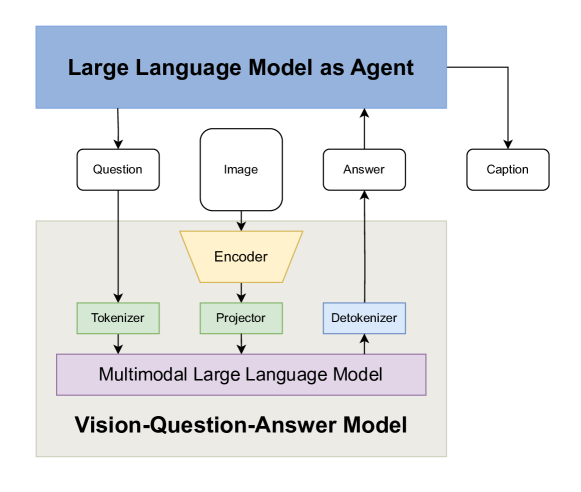 Large Language Model as Agent

Question

Image

Answer

Caption

Encoder

Tokenizer

Projector

Detokenizer

Multimodal Large Language Model

Vision-Question-Answer Model